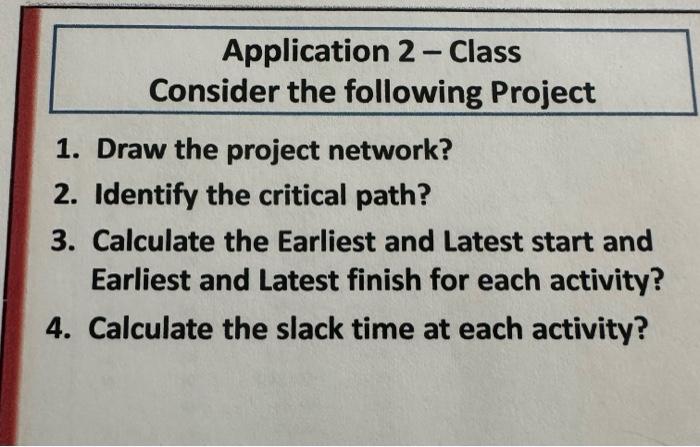 Application 2 – Class
Consider the following Project

1. Draw the project network?
2. Identify the critical path?
3. Calculate the Earliest and Latest start and Earliest and Latest finish for each activity?
4. Calculate the slack time at each activity?